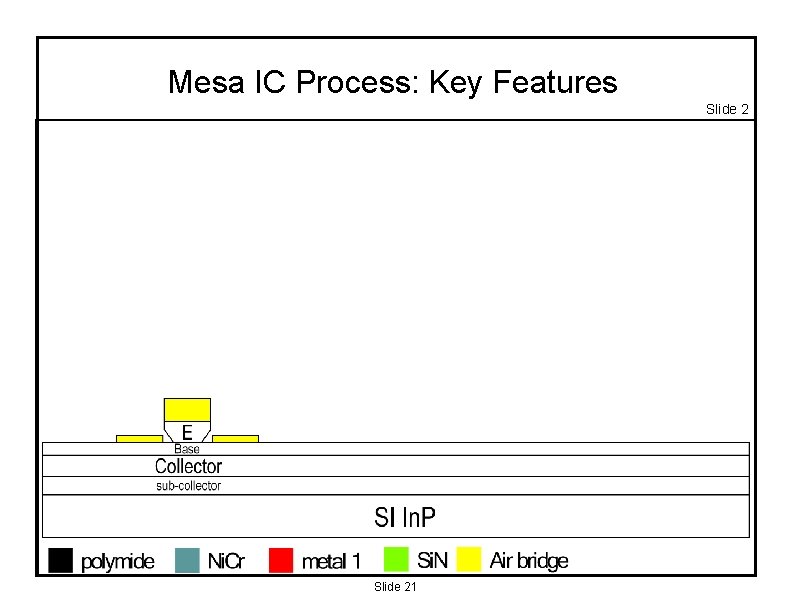 Mesa IC Process: Key Features

Slide 2

E

Base

Collector

sub-collector

SI InP

polymide NiCr metal 1 SiN Air bridge

Slide 21